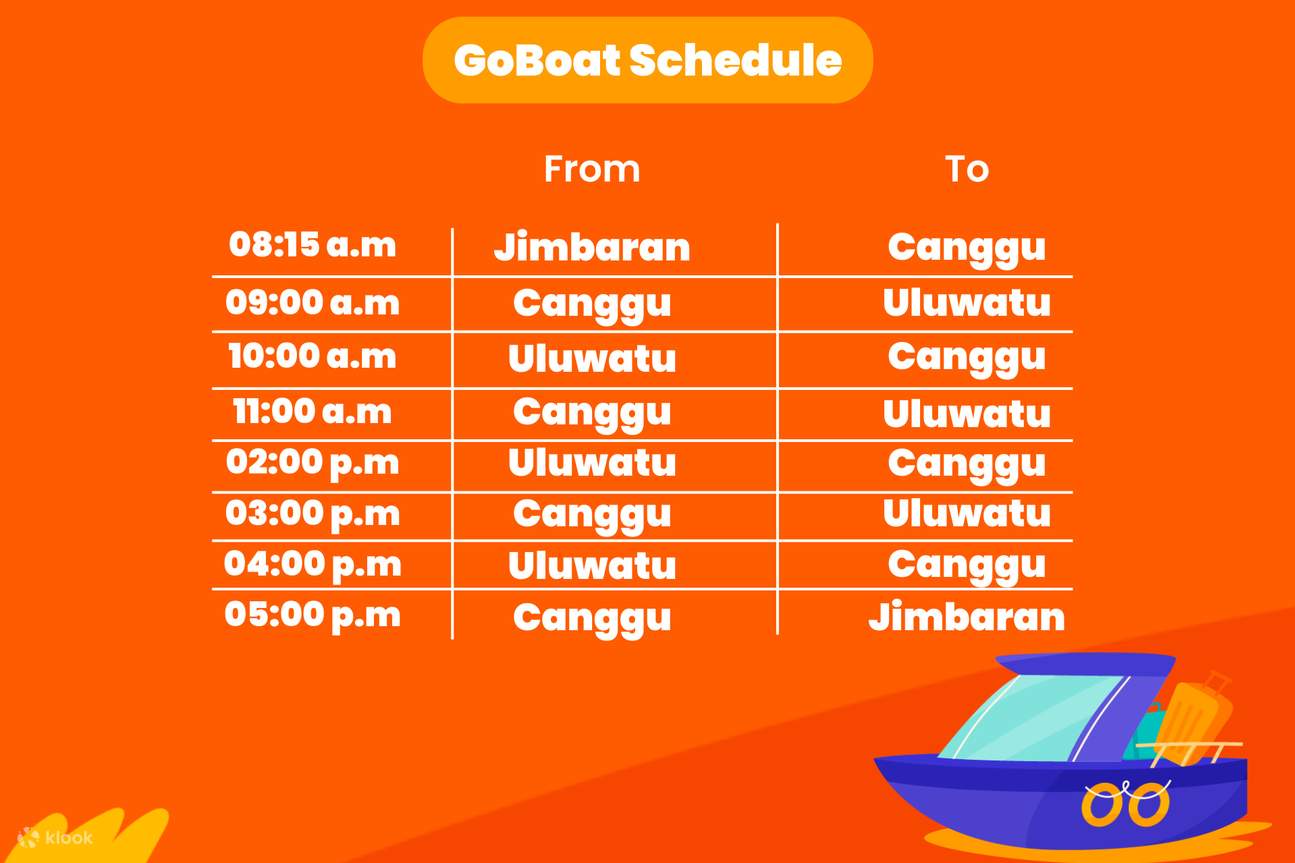 GoBoat Schedule

| | From | To |
|---|---|---|
| 08:15 a.m | Jimbaran | Canggu |
| 09:00 a.m | Canggu | Uluwatu |
| 10:00 a.m | Uluwatu | Canggu |
| 11:00 a.m | Canggu | Uluwatu |
| 02:00 p.m | Uluwatu | Canggu |
| 03:00 p.m | Canggu | Uluwatu |
| 04:00 p.m | Uluwatu | Canggu |
| 05:00 p.m | Canggu | Jimbaran |

klook